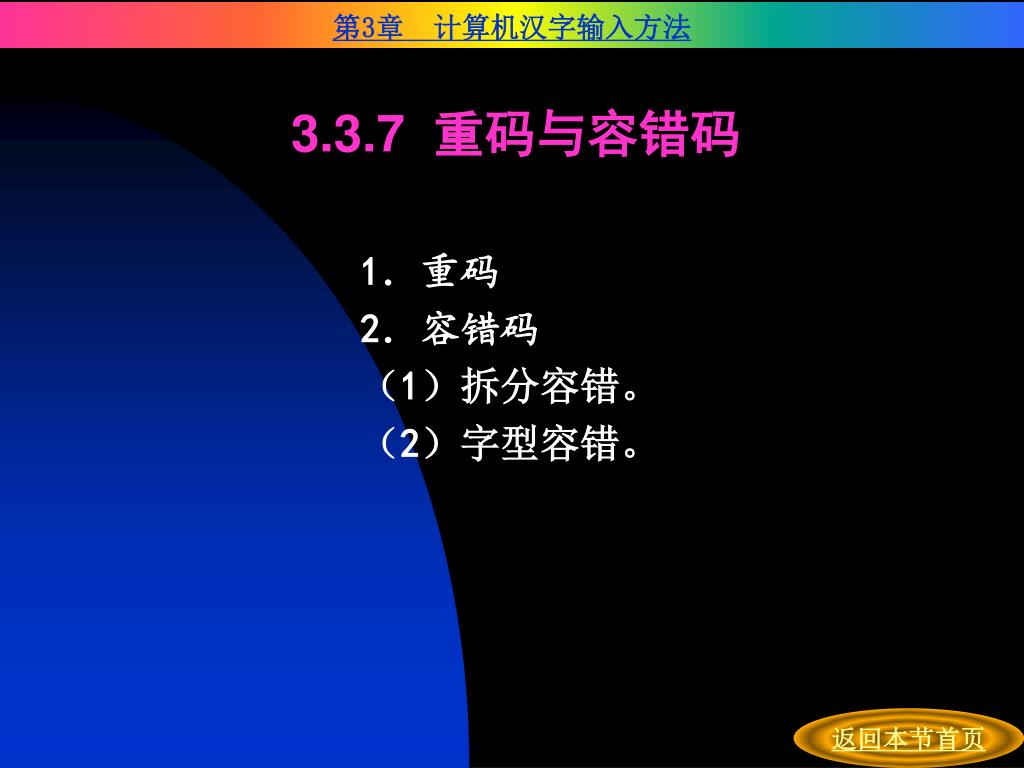 第3章　计算机汉字输入方法

3.3.7 重码与容错码

1. 重码
2. 容错码
（1）拆分容错。
（2）字型容错。

返回本节首页